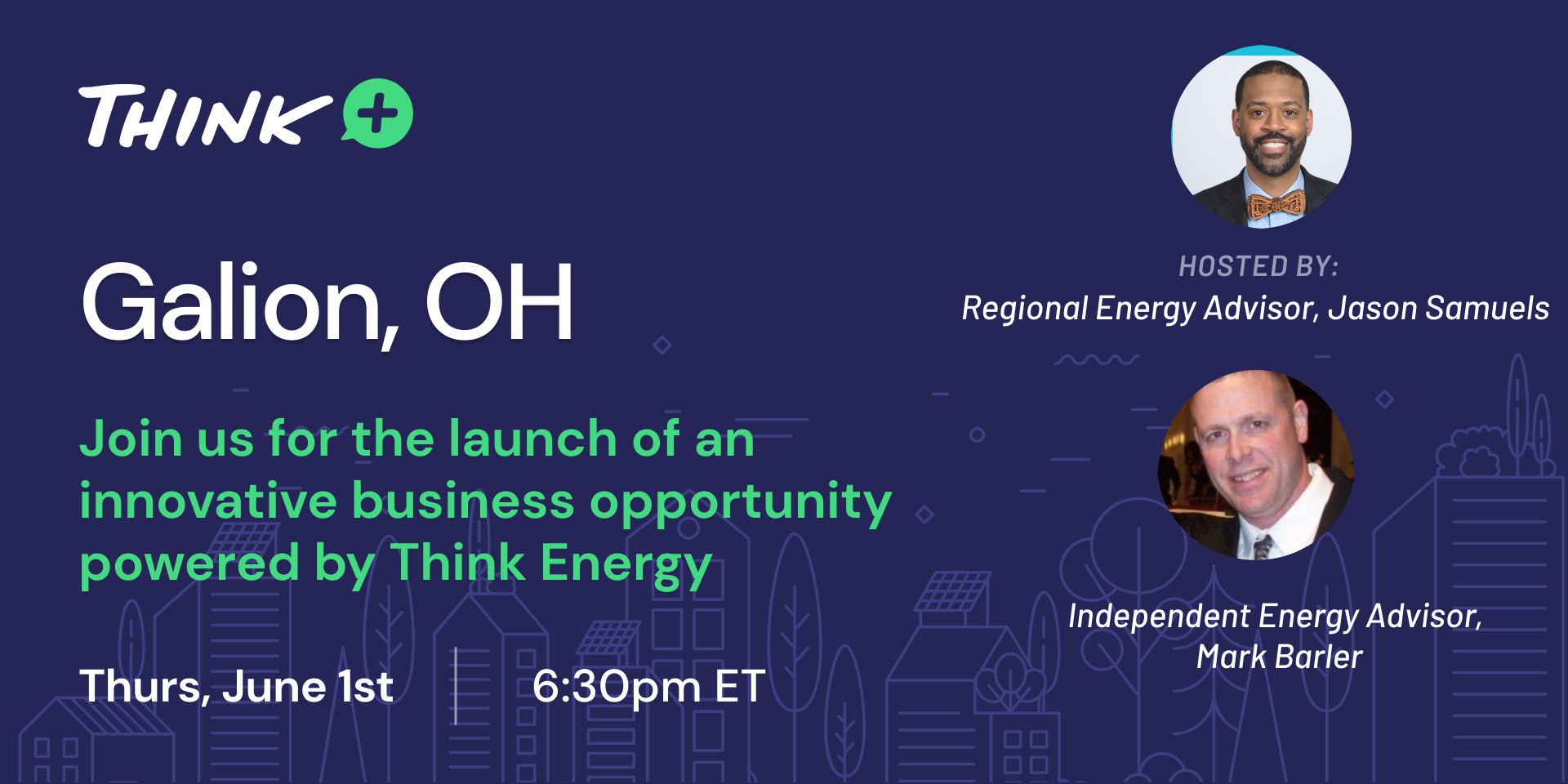 THINK +

Galion, OH

Join us for the launch of an innovative business opportunity powered by Think Energy

Thurs, June 1st | 6:30pm ET

HOSTED BY:
Regional Energy Advisor, Jason Samuels

Independent Energy Advisor, Mark Barler